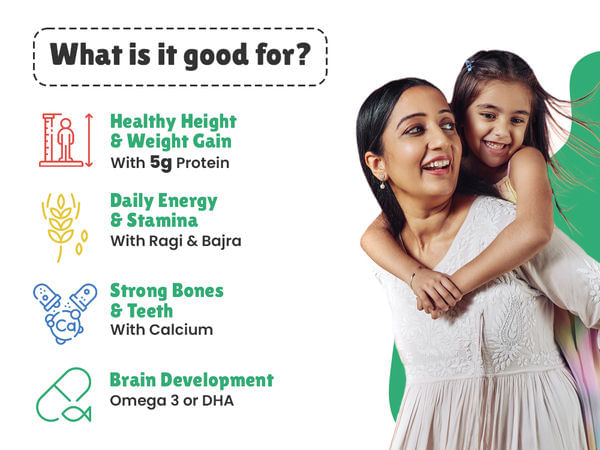 What is it good for?

Healthy Height & Weight Gain
With 5g Protein

Daily Energy & Stamina
With Ragi & Bajra

Ca

Strong Bones & Teeth
With Calcium

Brain Development
Omega 3 or DHA